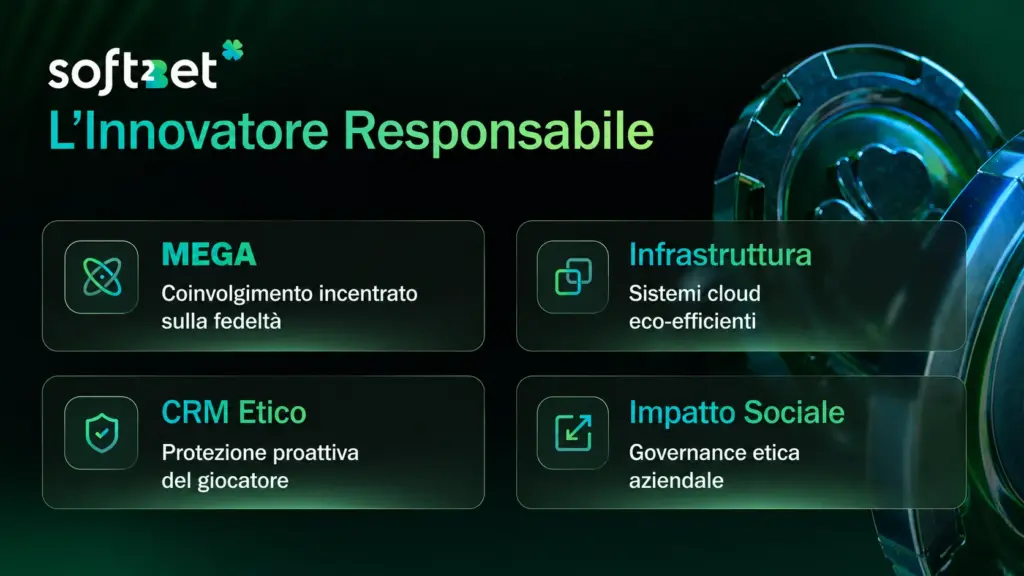 soft2bet

L'Innovatore Responsabile

MEGA
Coinvolgimento incentrato sulla fedeltà

Infrastruttura
Sistemi cloud eco-efficienti

CRM Etico
Protezione proattiva del giocatore

Impatto Sociale
Governance etica aziendale